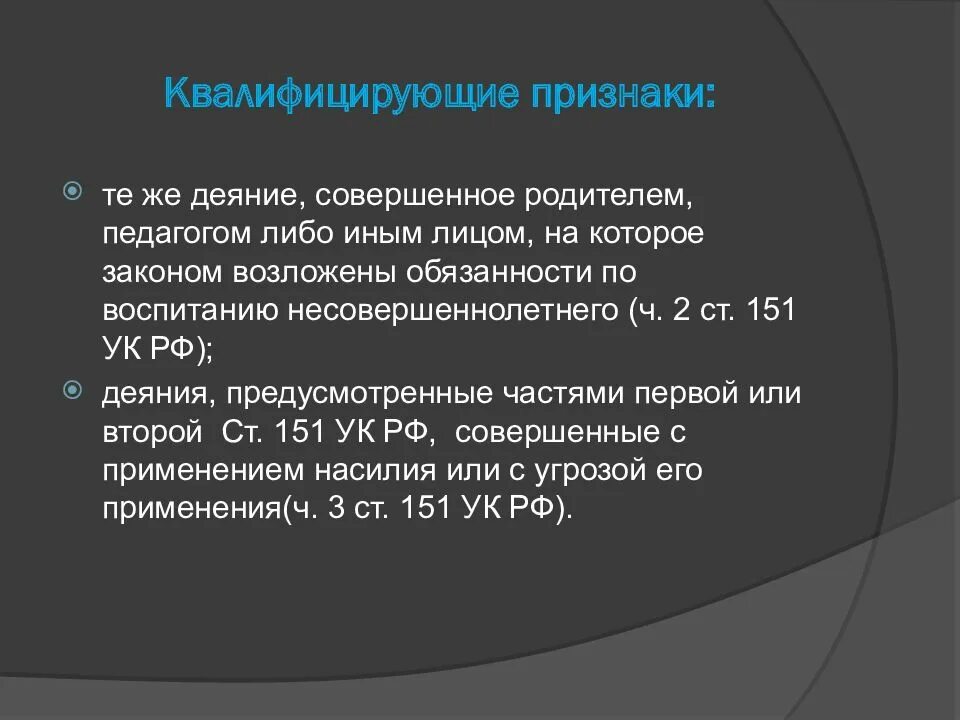 Квалифицирующие признаки:

те же деяние, совершенное родителем, педагогом либо иным лицом, на которое законом возложены обязанности по воспитанию несовершеннолетнего (ч. 2 ст. 151 УК РФ);

деяния, предусмотренные частями первой или второй Ст. 151 УК РФ, совершенные с применением насилия или с угрозой его применения(ч. 3 ст. 151 УК РФ).